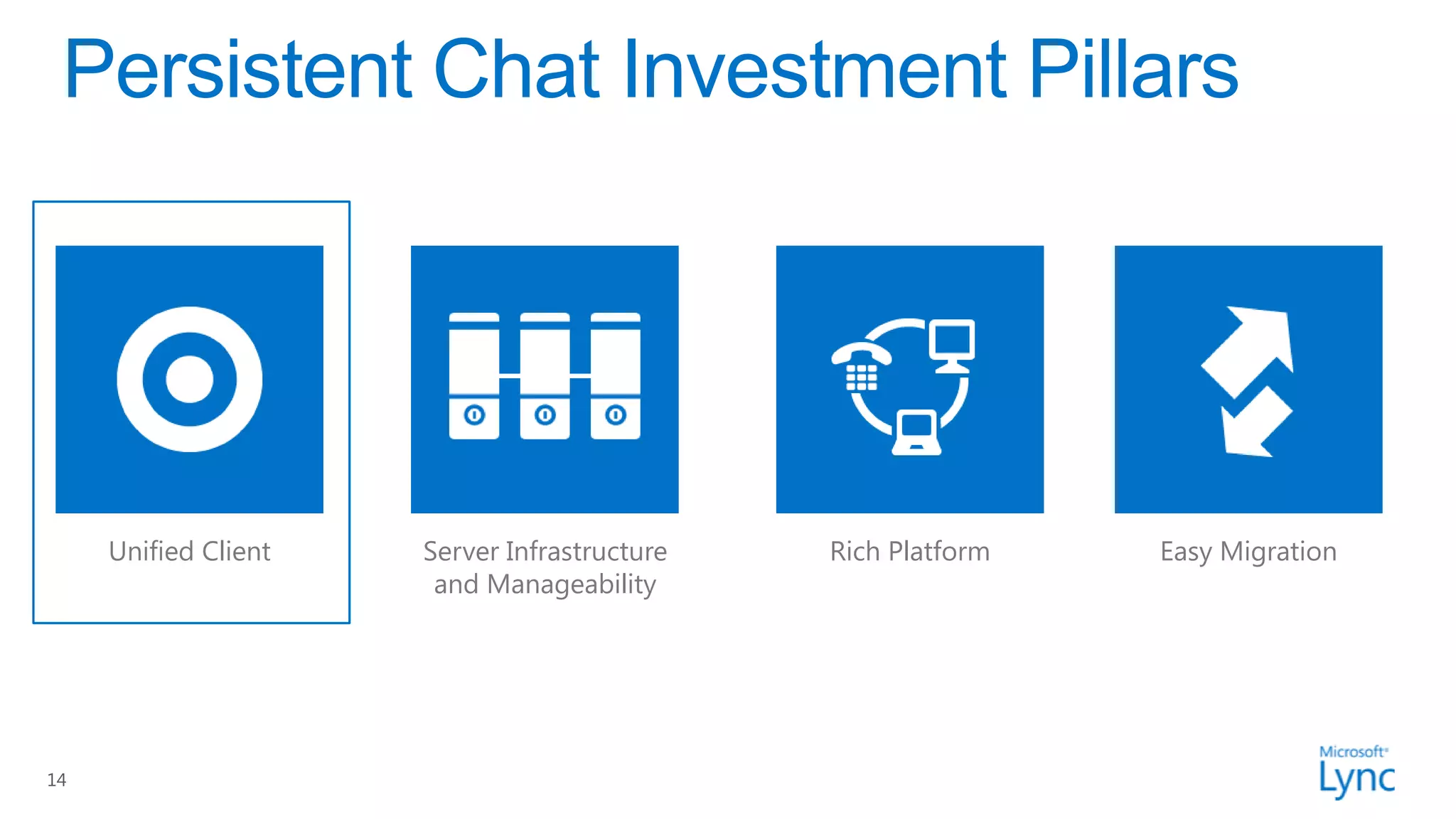 Persistent Chat Investment Pillars

Unified Client

Server Infrastructure and Manageability

Rich Platform

Easy Migration

14

Microsoft® Lync